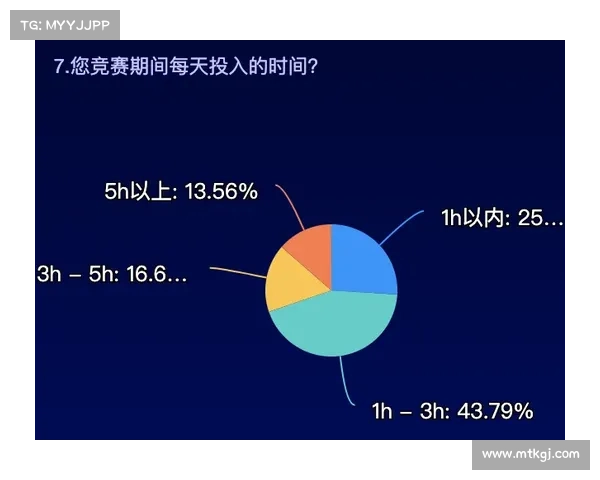 TG: MYYJJPP

7.您竞赛期间每天投入的时间?

5h以上: 13.56%

1h以内: 25...

3h – 5h: 16.6...

1h – 3h: 43.79%

www.mtkgj.com